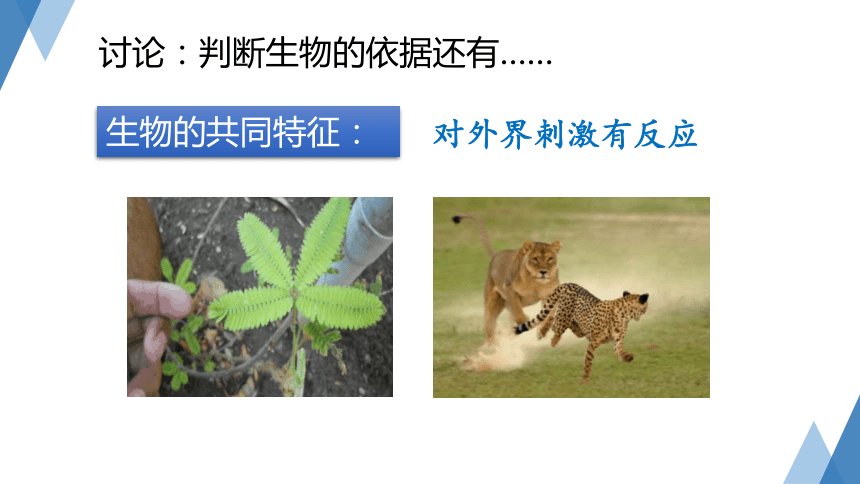 讨论：判断生物的依据还有……

生物的共同特征：

对外界刺激有反应